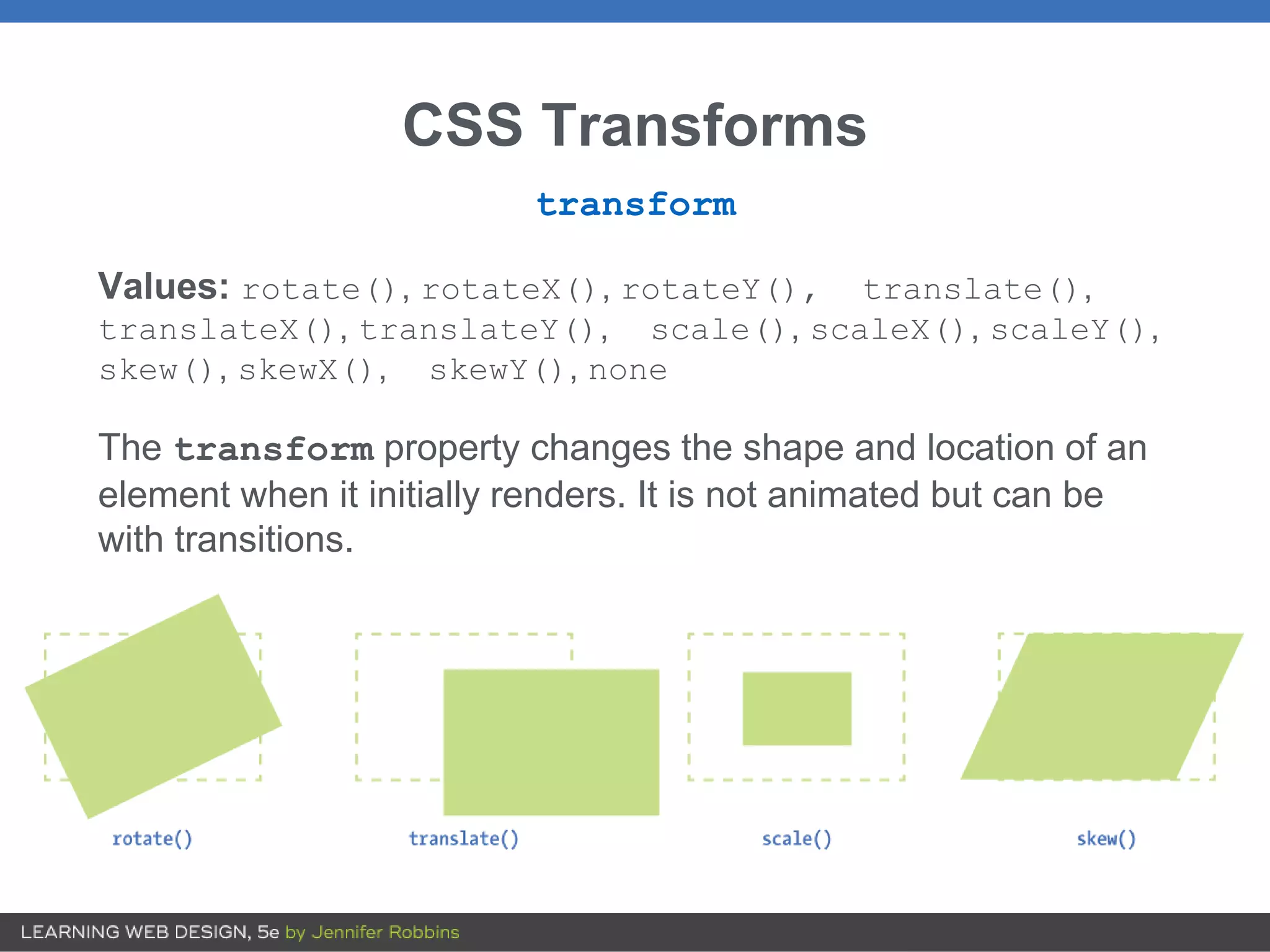 CSS Transforms

transform

Values: rotate(), rotateX(), rotateY(), translate(), translateX(), translateY(), scale(), scaleX(), scaleY(), skew(), skewX(), skewY(), none

The transform property changes the shape and location of an element when it initially renders. It is not animated but can be with transitions.

rotate()

translate()

scale()

skew()

LEARNING WEB DESIGN, 5e by Jennifer Robbins